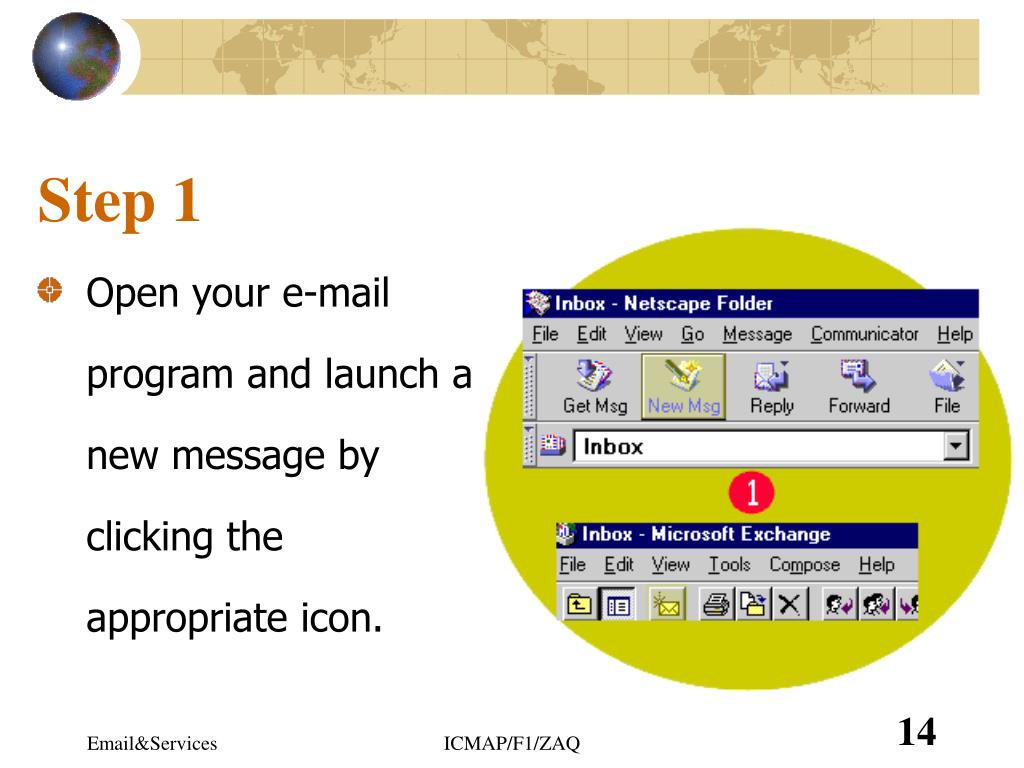 Step 1

Open your e-mail program and launch a new message by clicking the appropriate icon.

Inbox - Netscape Folder
File Edit View Go Message Communicator Help
Get Msg New Msg Reply Forward File
Inbox

1

Inbox - Microsoft Exchange
File Edit View Tools Compose Help

Email&Services ICMAP/F1/ZAQ 14